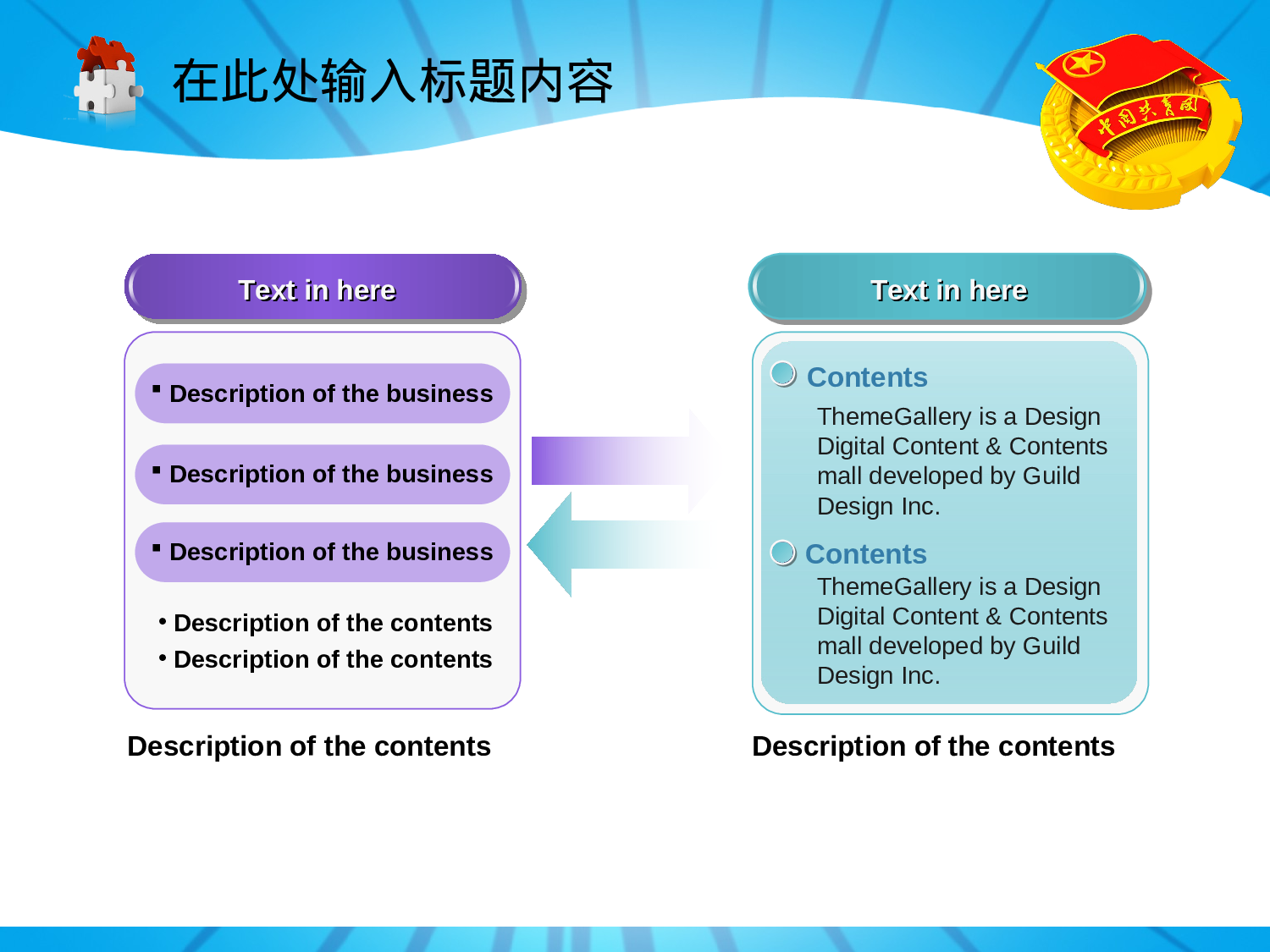 在此处输入标题内容

中国共青团

Text in here

▪ Description of the business

▪ Description of the business

▪ Description of the business

• Description of the contents
• Description of the contents

Description of the contents

Text in here

Contents

ThemeGallery is a Design Digital Content & Contents mall developed by Guild Design Inc.

Contents

ThemeGallery is a Design Digital Content & Contents mall developed by Guild Design Inc.

Description of the contents